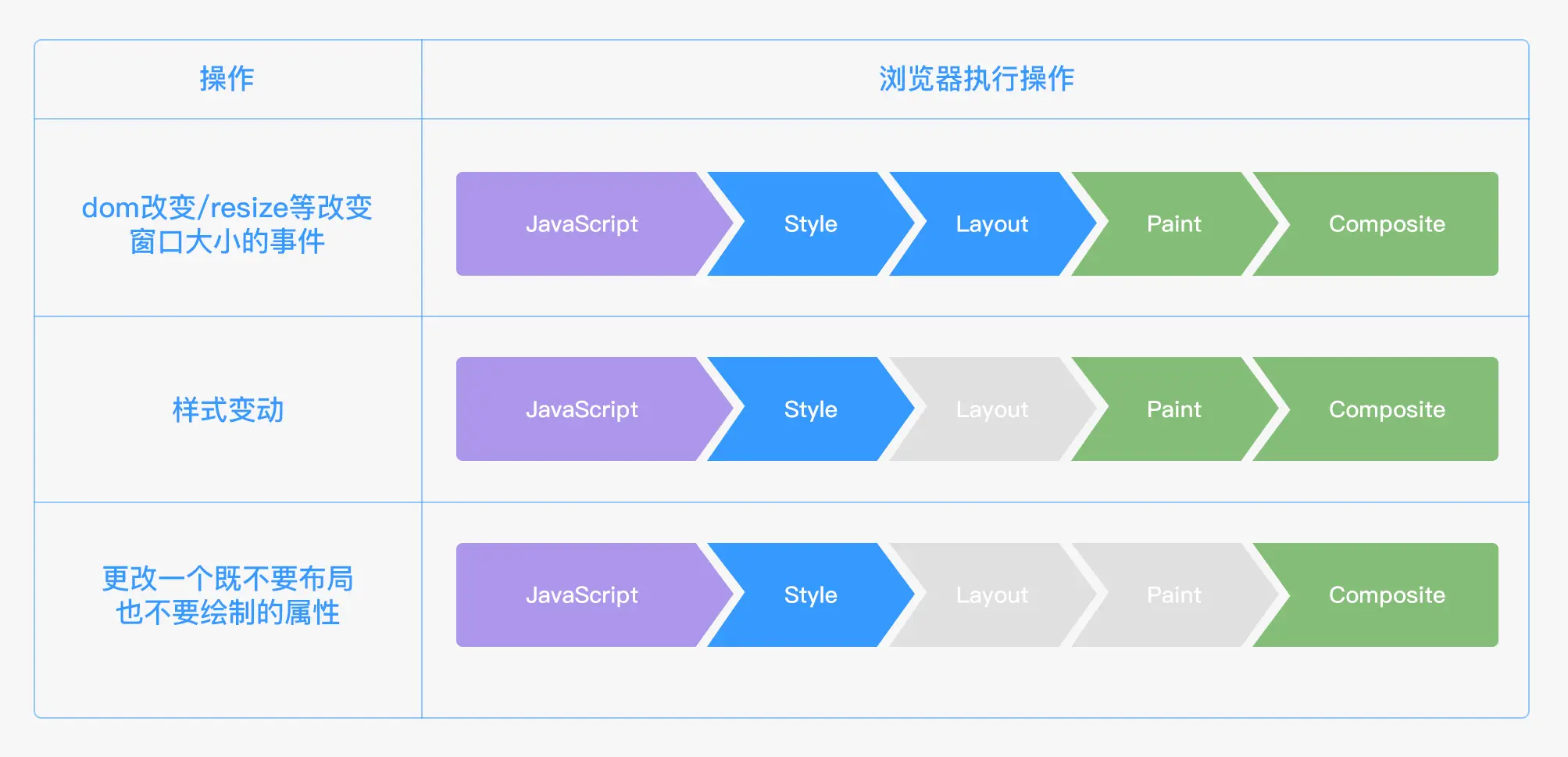 | 操作 | 浏览器执行操作 |
|---|---|
| dom改变/resize等改变窗口大小的事件 | JavaScript Style Layout Paint Composite |
| 样式变动 | JavaScript Style Layout Paint Composite |
| 更改一个既不要布局也不要绘制的属性 | JavaScript Style Layout Paint Composite |